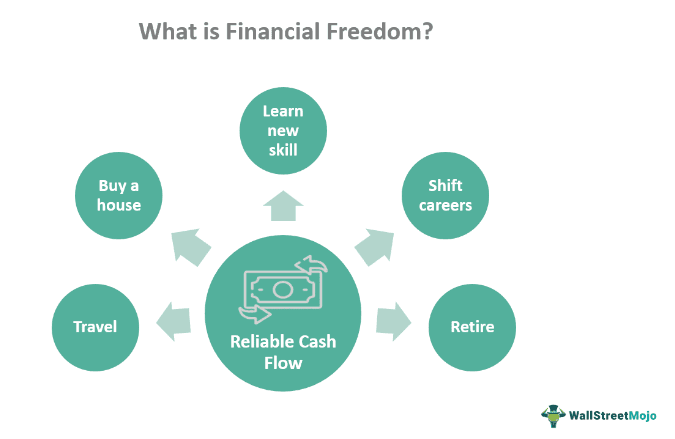 What is Financial Freedom?

Learn new skill

Buy a house

Shift careers

Travel

Reliable Cash Flow

Retire

WallStreetMojo